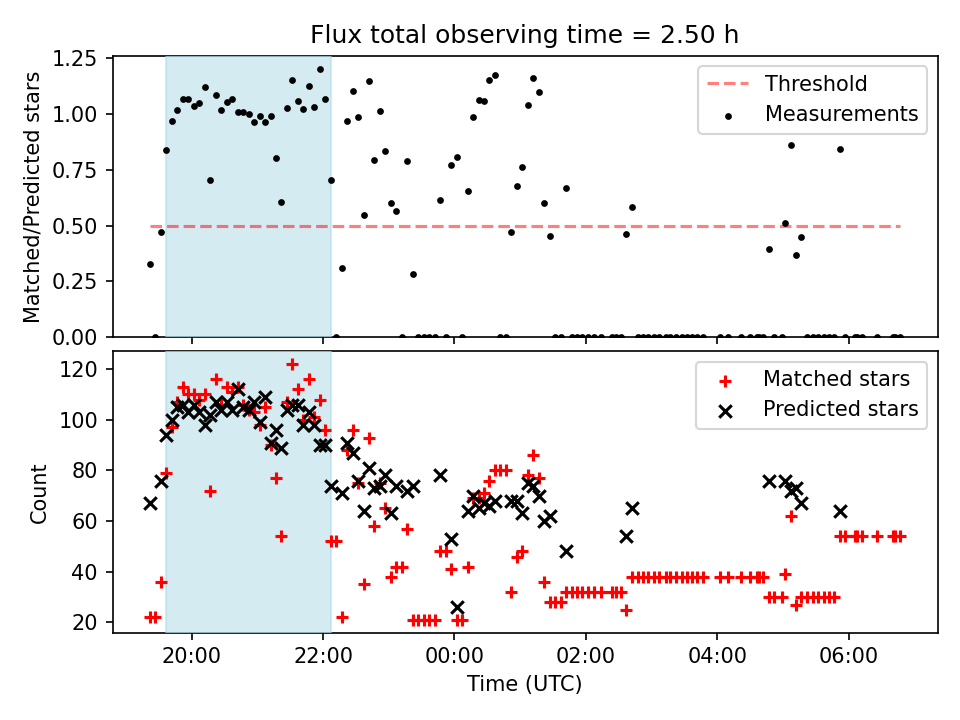 Flux total observing time = 2.50 h

Matched/Predicted stars

1.25
1.00
0.75
0.50
0.25
0.00

Threshold
Measurements

Count

120
100
80
60
40
20

Matched stars
Predicted stars

20:00
22:00
00:00
02:00
04:00
06:00

Time (UTC)